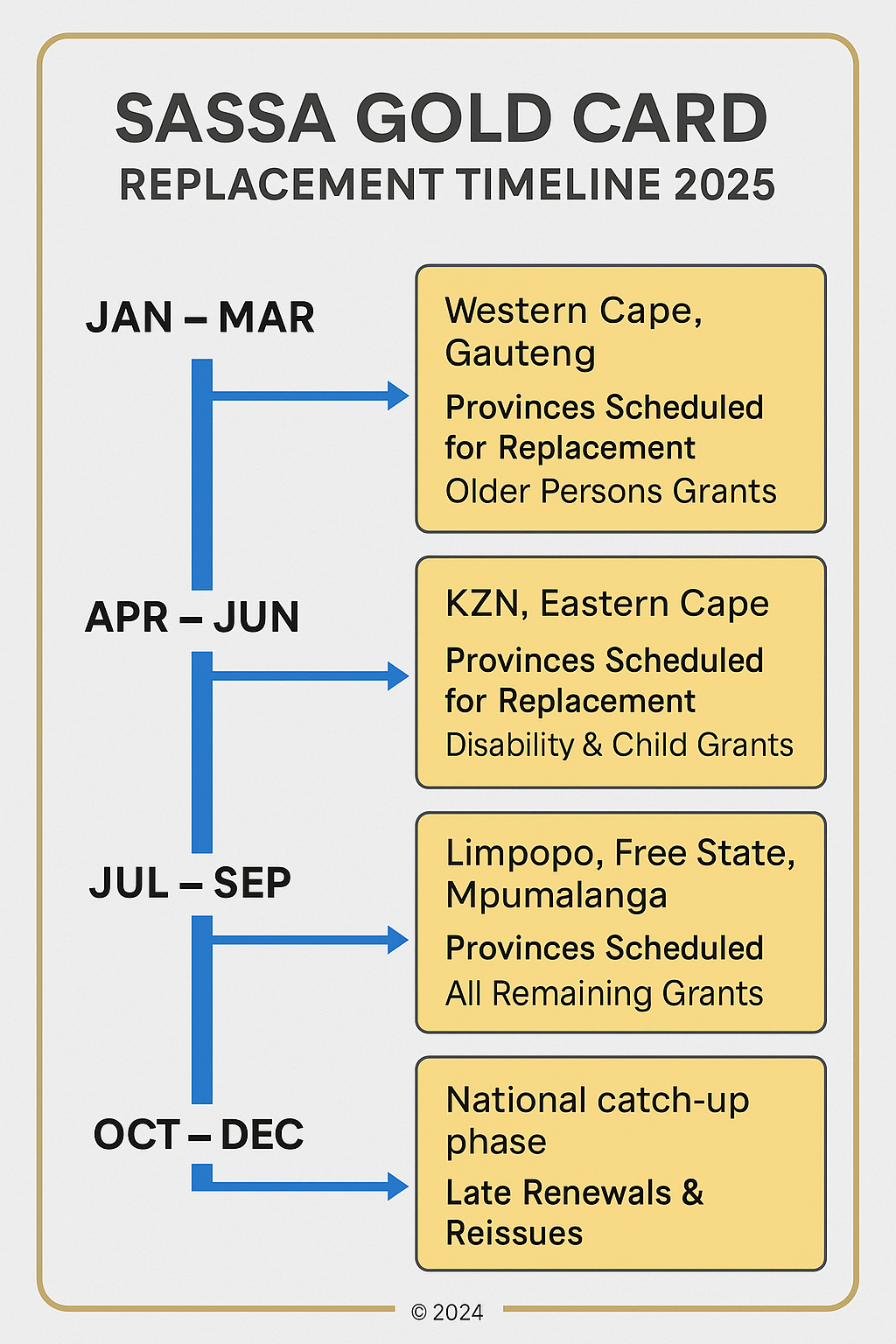 SASSA GOLD CARD
REPLACEMENT TIMELINE 2025

JAN – MAR

Western Cape, Gauteng
Provinces Scheduled for Replacement
Older Persons Grants

APR – JUN

KZN, Eastern Cape
Provinces Scheduled for Replacement
Disability & Child Grants

JUL – SEP

Limpopo, Free State, Mpumalanga
Provinces Scheduled
All Remaining Grants

OCT – DEC

National catch-up phase
Late Renewals & Reissues

© 2024